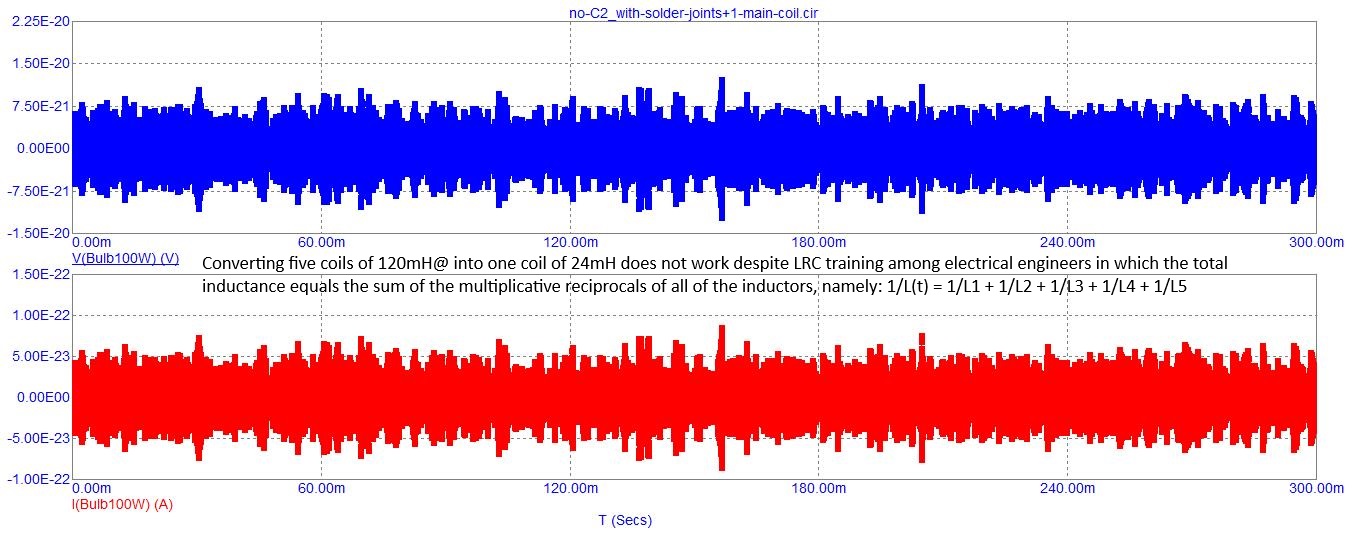 no-C2_with-solder-joints+1-main-coil.cir

2.25E-20
1.50E-20
7.50E-21
0.00E00
-7.50E-21
-1.50E-20

0.00m 60.00m 120.00m 180.00m 240.00m 300.00m

V(Bulb100W) (V)

Converting five coils of 120mH@ into one coil of 24mH does not work despite LRC training among electrical engineers in which the total inductance equals the sum of the multiplicative reciprocals of all of the inductors, namely: 1/L(t) = 1/L1 + 1/L2 + 1/L3 + 1/L4 + 1/L5

1.50E-22
1.00E-22
5.00E-23
0.00E00
-5.00E-23
-1.00E-22

0.00m 60.00m 120.00m 180.00m 240.00m 300.00m

I(Bulb100W) (A)

T (Secs)